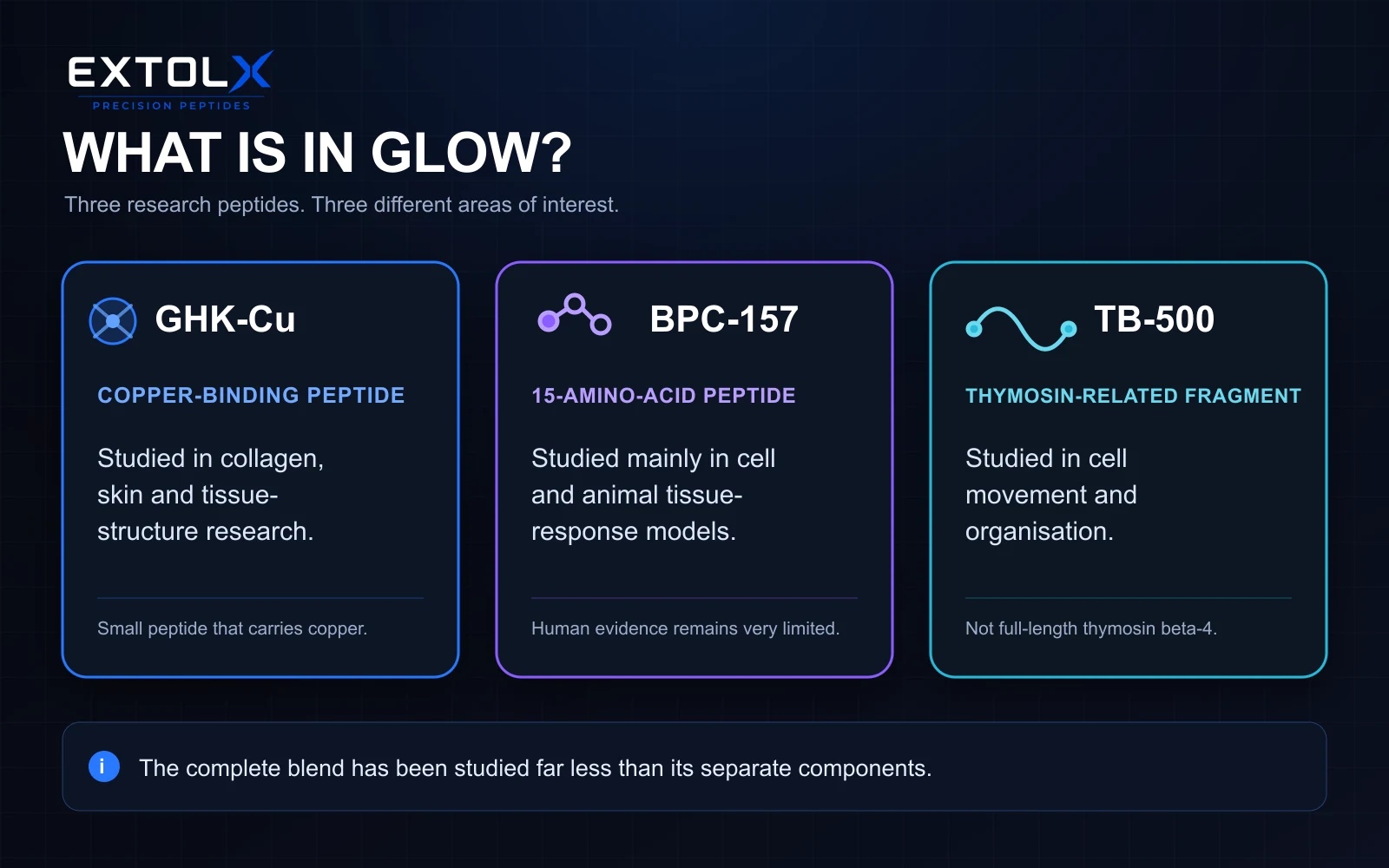 EXTOLX
PRECISION PEPTIDES

WHAT IS IN GLOW?

Three research peptides. Three different areas of interest.

GHK-Cu

COPPER-BINDING PEPTIDE

Studied in collagen, skin and tissue-structure research.

Small peptide that carries copper.

BPC-157

15-AMINO-ACID PEPTIDE

Studied mainly in cell and animal tissue-response models.

Human evidence remains very limited.

TB-500

THYMOSIN-RELATED FRAGMENT

Studied in cell movement and organisation.

Not full-length thymosin beta-4.

i The complete blend has been studied far less than its separate components.